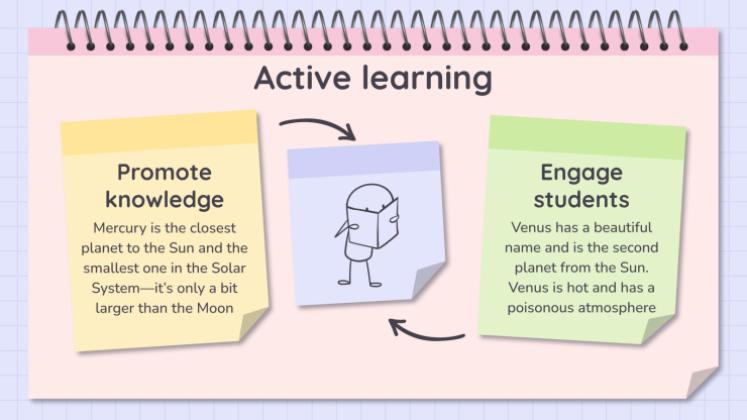 Active learning

Promote knowledge

Mercury is the closest planet to the Sun and the smallest one in the Solar System—it's only a bit larger than the Moon

Engage students

Venus has a beautiful name and is the second planet from the Sun. Venus is hot and has a poisonous atmosphere